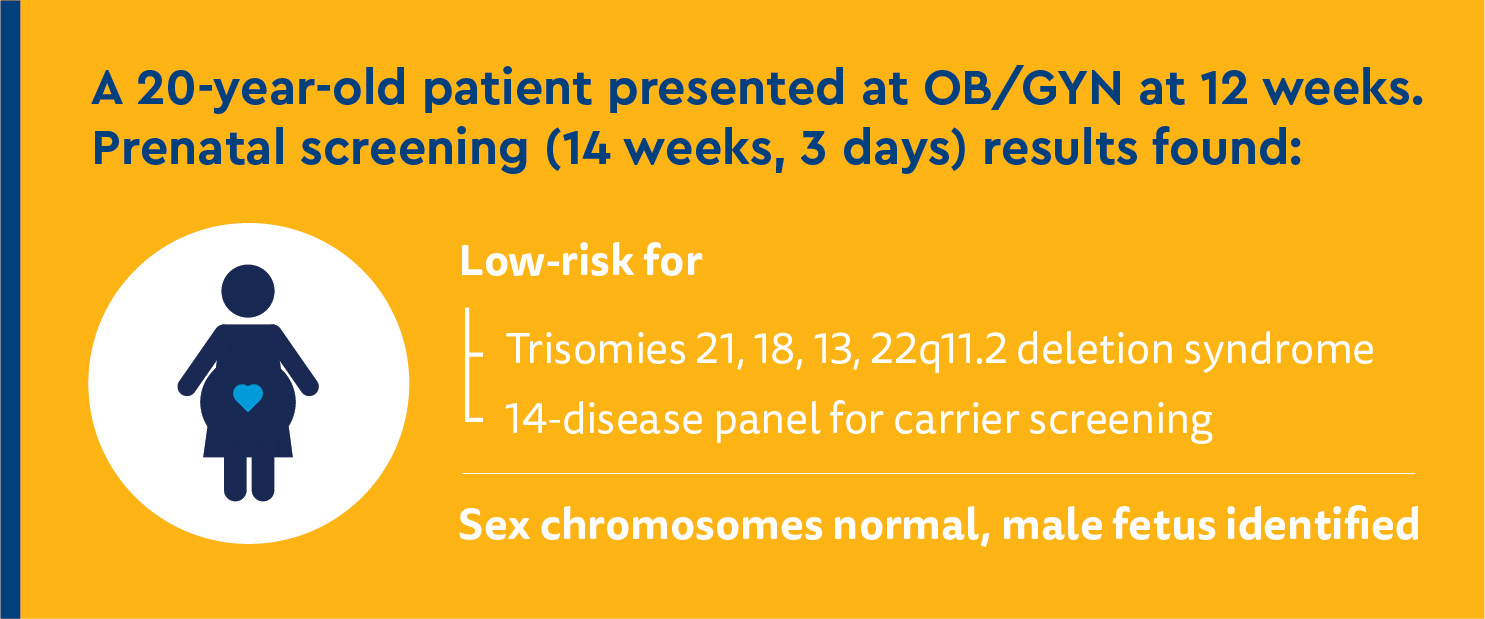 A 20-year-old patient presented at OB/GYN at 12 weeks. Prenatal screening (14 weeks, 3 days) results found:

Low-risk for

Trisomies 21, 18, 13, 22q11.2 deletion syndrome

14-disease panel for carrier screening

Sex chromosomes normal, male fetus identified